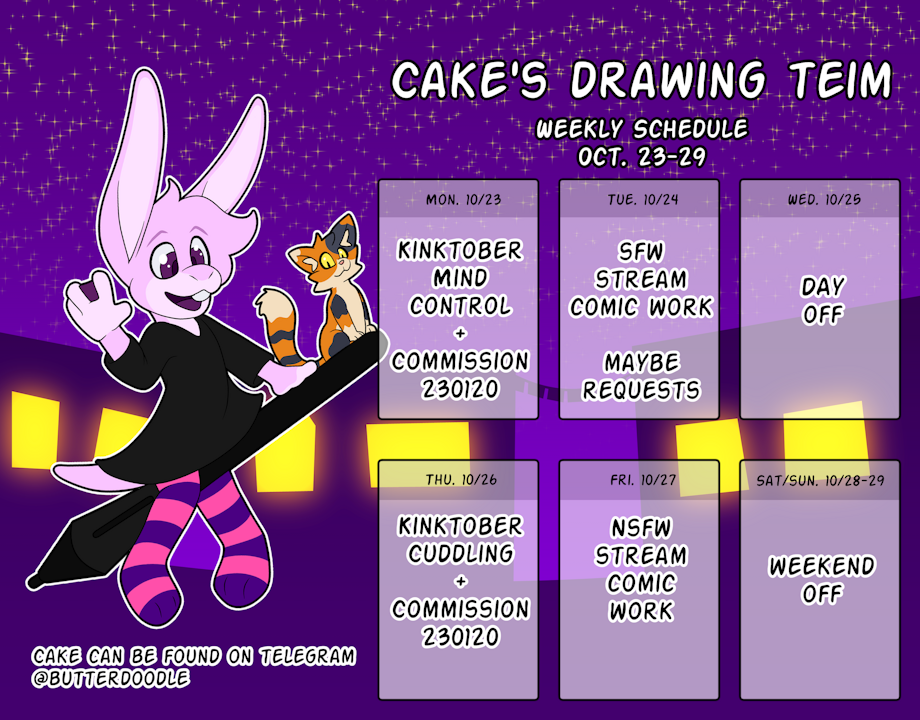 CAKE'S DRAWING TEIM

WEEKLY SCHEDULE
OCT. 23-29

MON. 10/23

KINKTOBER
MIND
CONTROL
+
COMMISSION
230120

TUE. 10/24

SFW
STREAM
COMIC WORK

MAYBE
REQUESTS

WED. 10/25

DAY
OFF

THU. 10/26

KINKTOBER
CUDDLING
+
COMMISSION
230120

FRI. 10/27

NSFW
STREAM
COMIC
WORK

SAT/SUN. 10/28-29

WEEKEND
OFF

CAKE CAN BE FOUND ON TELEGRAM
@BUTTERDOODLE